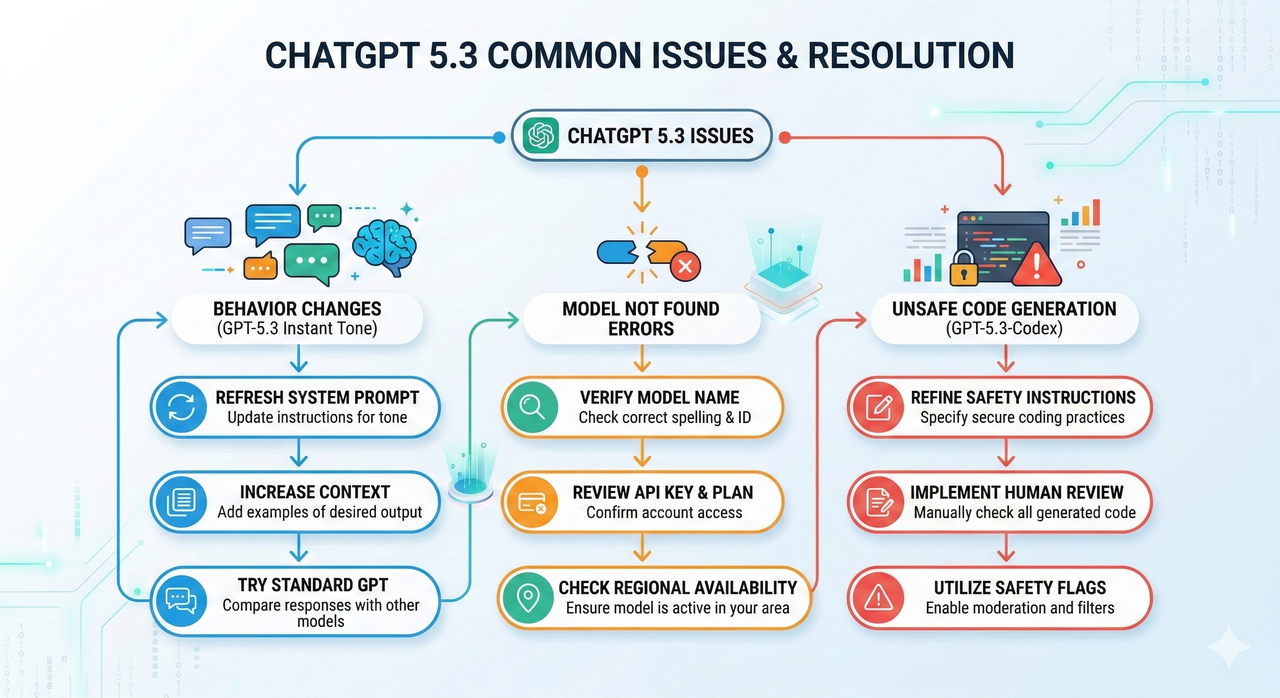 CHATGPT 5.3 COMMON ISSUES & RESOLUTION

CHATGPT 5.3 ISSUES

BEHAVIOR CHANGES
(GPT-5.3 Instant Tone)

REFRESH SYSTEM PROMPT
Update instructions for tone

INCREASE CONTEXT
Add examples of desired output

TRY STANDARD GPT
Compare responses with other models

MODEL NOT FOUND ERRORS

VERIFY MODEL NAME
Check correct spelling & ID

REVIEW API KEY & PLAN
Confirm account access

CHECK REGIONAL AVAILABILITY
Ensure model is active in your area

UNSAFE CODE GENERATION
(GPT-5.3-Codex)

REFINE SAFETY INSTRUCTIONS
Specify secure coding practices

IMPLEMENT HUMAN REVIEW
Manually check all generated code

UTILIZE SAFETY FLAGS
Enable moderation and filters